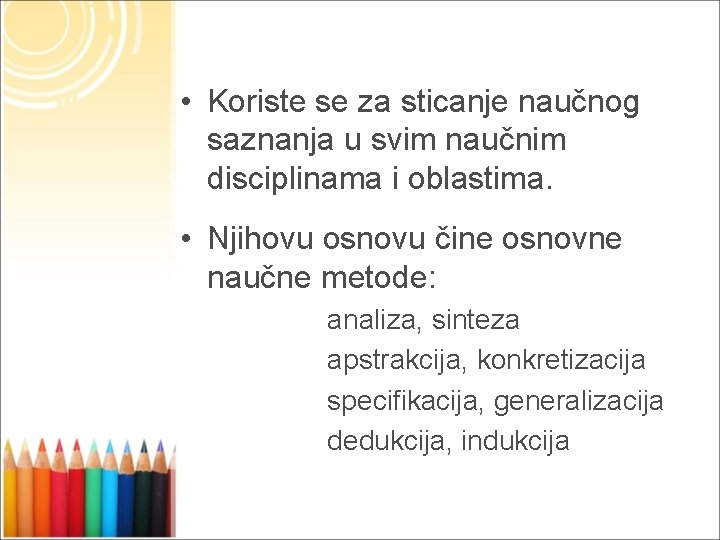 • Koriste se za sticanje naučnog saznanja u svim naučnim disciplinama i oblastima.

• Njihovu osnovu čine osnovne naučne metode:

analiza, sinteza
apstrakcija, konkretizacija
specifikacija, generalizacija
dedukcija, indukcija